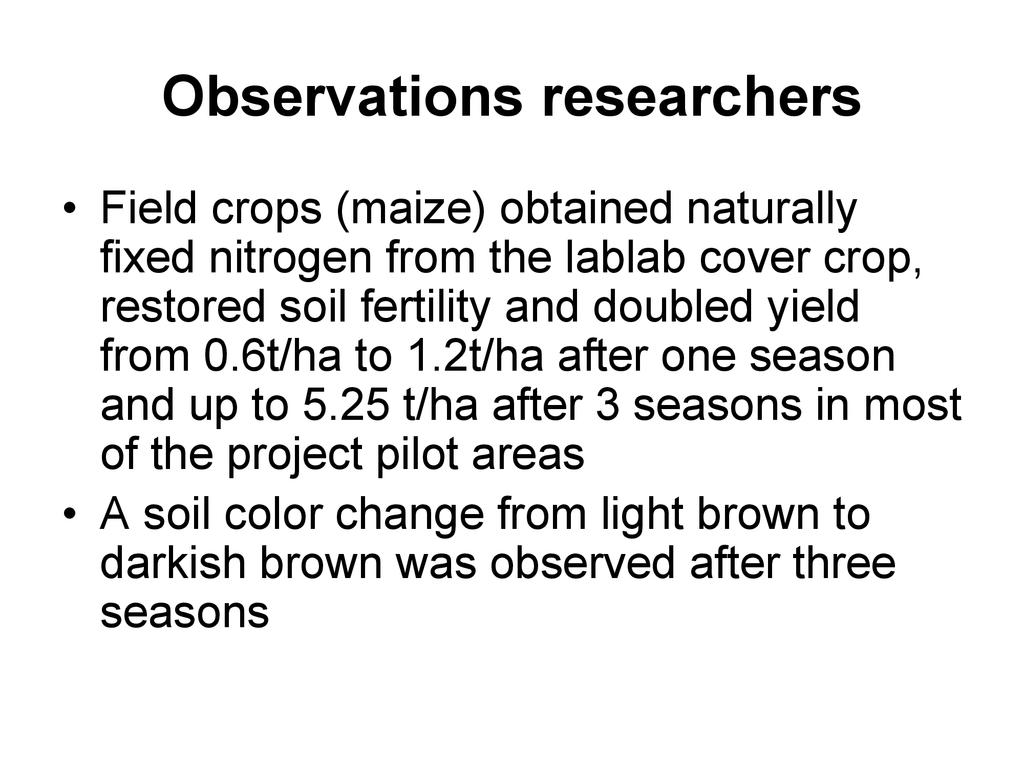 Observations researchers

• Field crops (maize) obtained naturally fixed nitrogen from the lablab cover crop, restored soil fertility and doubled yield from 0.6t/ha to 1.2t/ha after one season and up to 5.25 t/ha after 3 seasons in most of the project pilot areas
• A soil color change from light brown to darkish brown was observed after three seasons